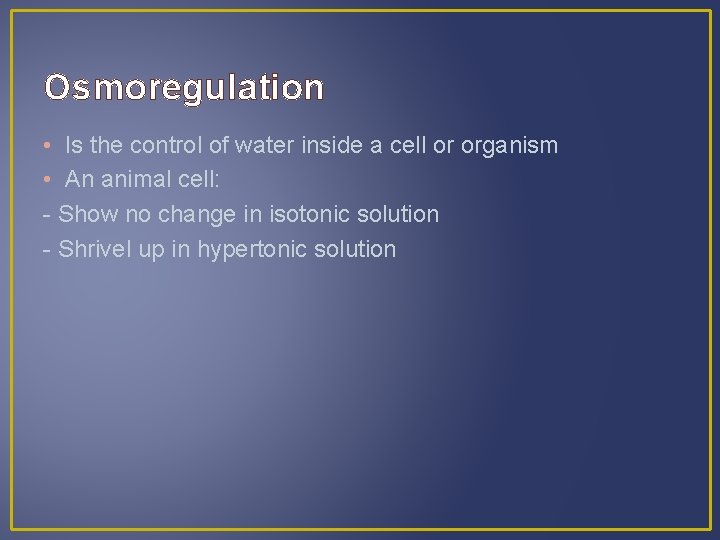 Osmoregulation

• Is the control of water inside a cell or organism
• An animal cell:
- Show no change in isotonic solution
- Shrivel up in hypertonic solution